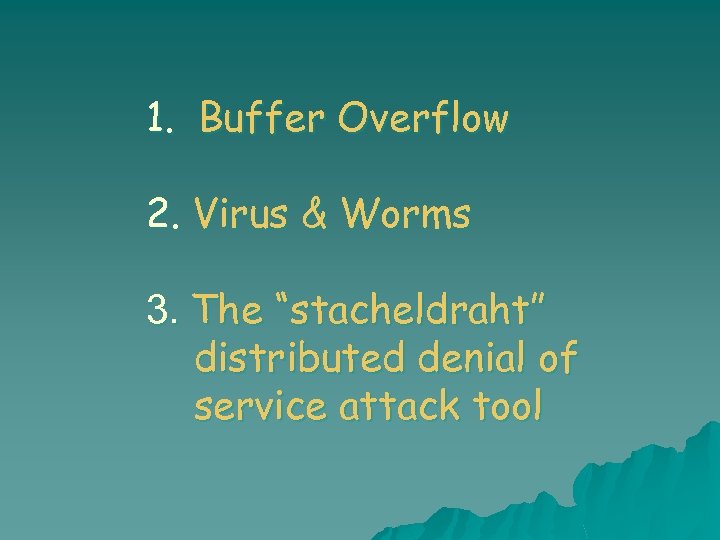 1. Buffer Overflow

2. Virus & Worms

3. The “stacheldraht” distributed denial of service attack tool